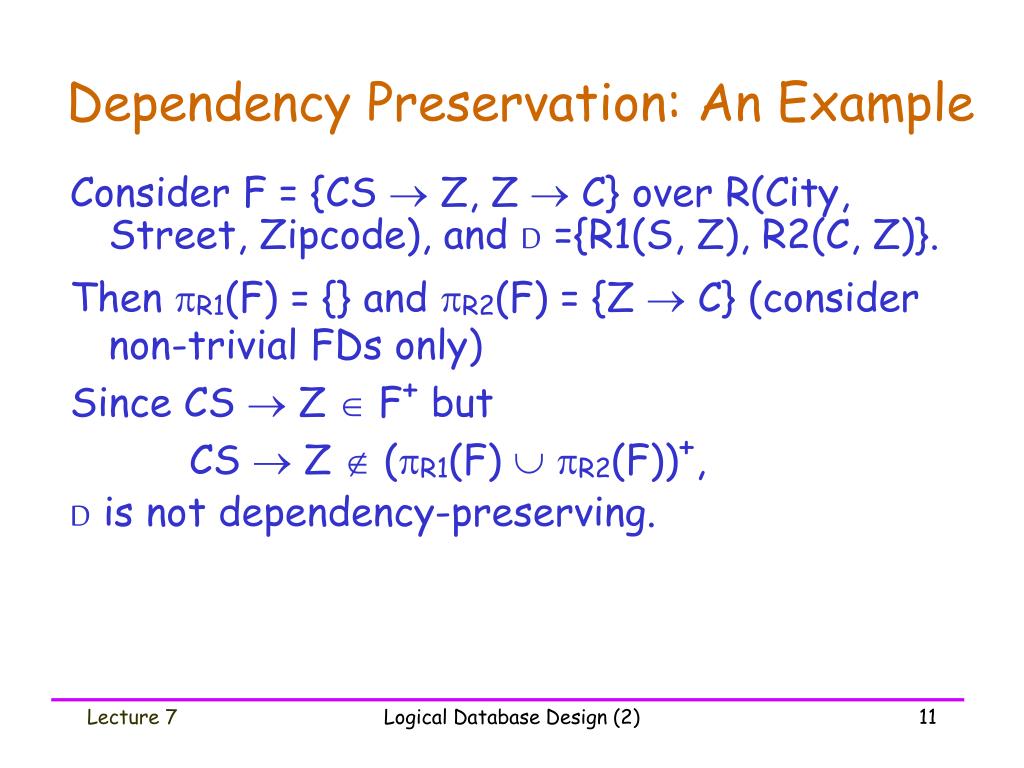 Dependency Preservation: An Example

Consider F = {CS $\rightarrow$ Z, Z $\rightarrow$ C} over R(City, Street, Zipcode), and D ={R1(S, Z), R2(C, Z)}.

Then $\pi_{R1}$(F) = {} and $\pi_{R2}$(F) = {Z $\rightarrow$ C} (consider non-trivial FDs only)

Since CS $\rightarrow$ Z $\in$ F$^+$ but

CS $\rightarrow$ Z $\notin$ ($\pi_{R1}$(F) $\cup$ $\pi_{R2}$(F))$^+$,

D is not dependency-preserving.

Lecture 7

Logical Database Design (2)

11